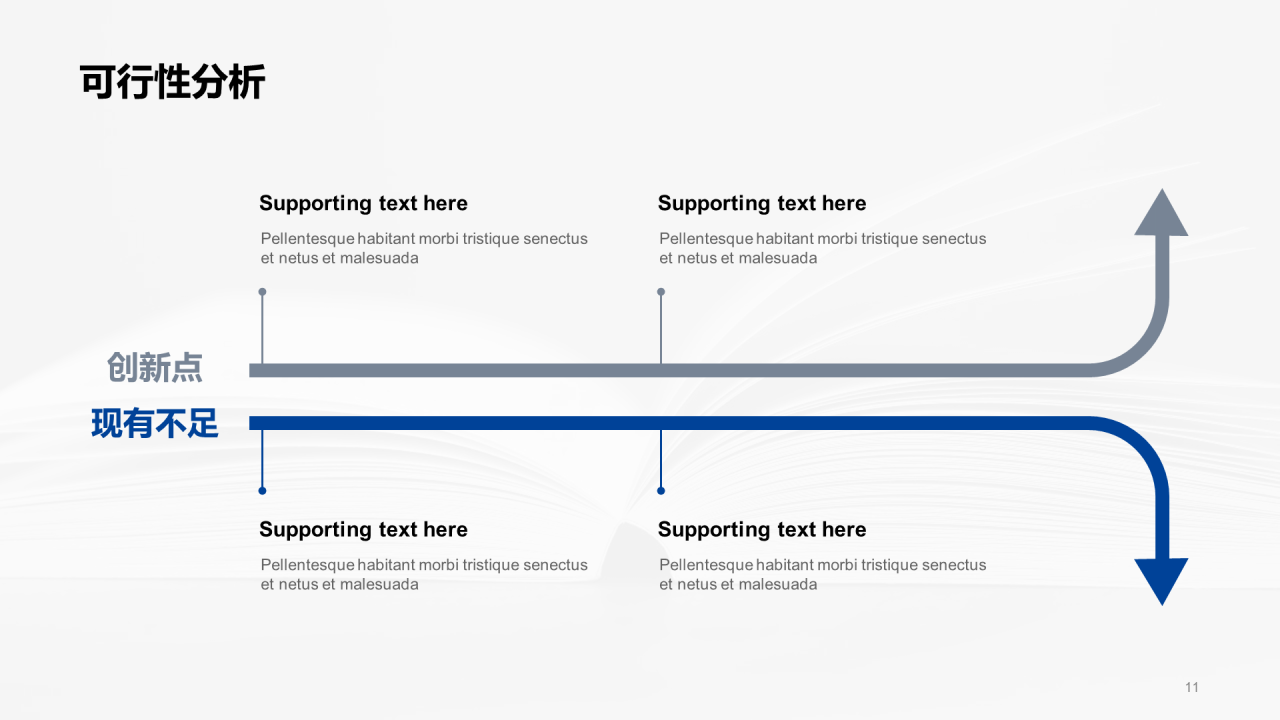 可行性分析

Supporting text here

Pellentesque habitant morbi tristique senectus et netus et malesuada

Supporting text here

Pellentesque habitant morbi tristique senectus et netus et malesuada

创新点

现有不足

Supporting text here

Pellentesque habitant morbi tristique senectus et netus et malesuada

Supporting text here

Pellentesque habitant morbi tristique senectus et netus et malesuada

11